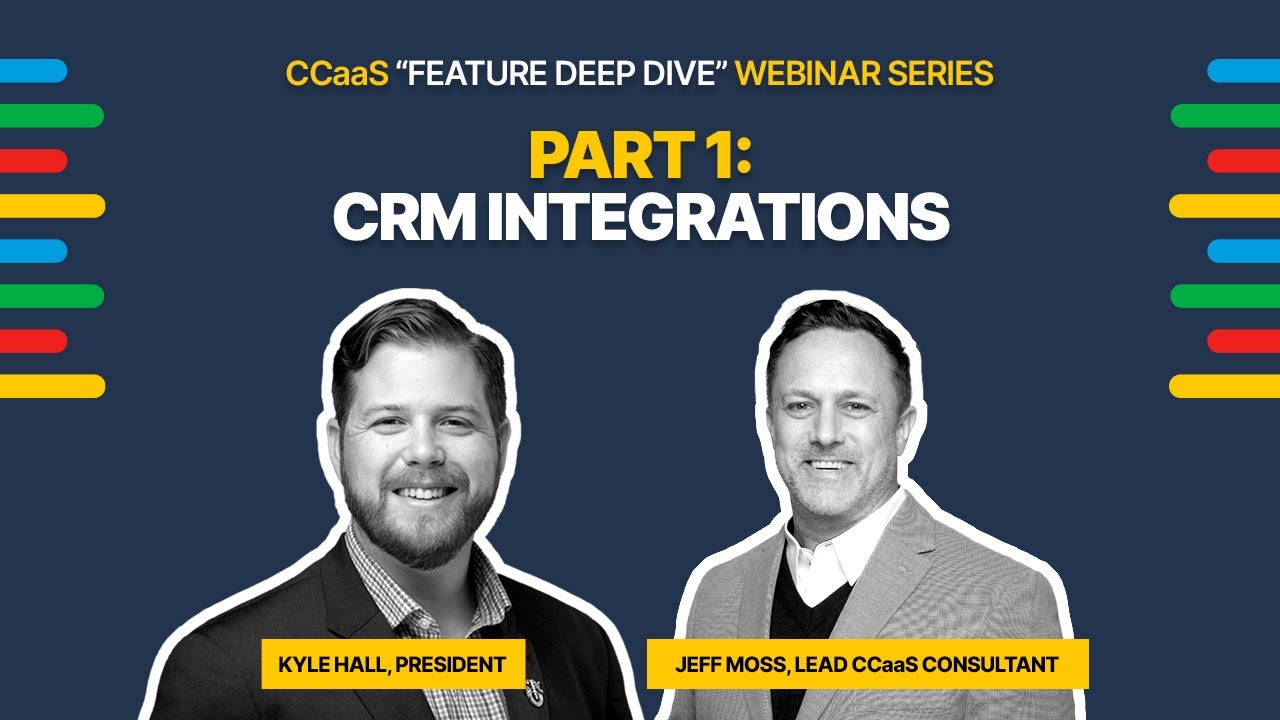 CCaaS “FEATURE DEEP DIVE” WEBINAR SERIES

PART 1:
CRM INTEGRATIONS

KYLE HALL, PRESIDENT

JEFF MOSS, LEAD CCaaS CONSULTANT